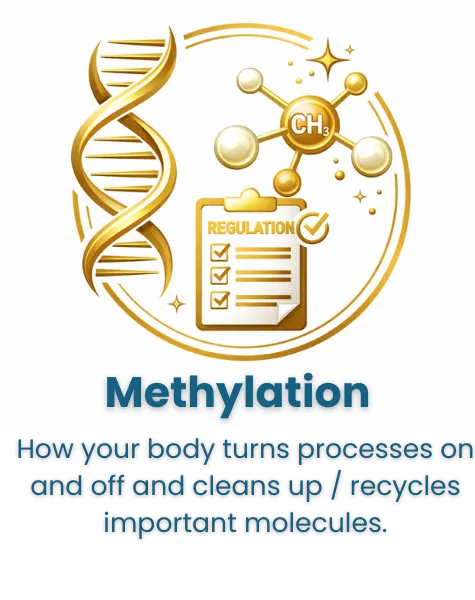 $CH_3$

REGULATION

Methylation

How your body turns processes on and off and cleans up / recycles important molecules.